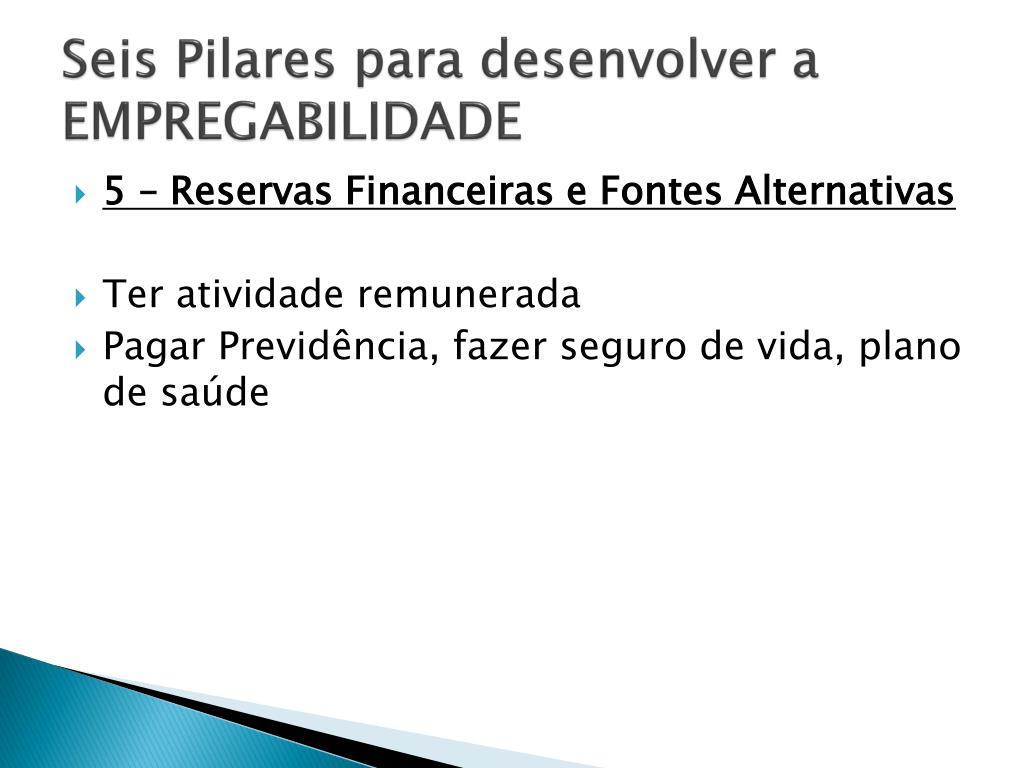 Seis Pilares para desenvolver a EMPREGABILIDADE

5 – Reservas Financeiras e Fontes Alternativas

Ter atividade remunerada

Pagar Previdência, fazer seguro de vida, plano de saúde